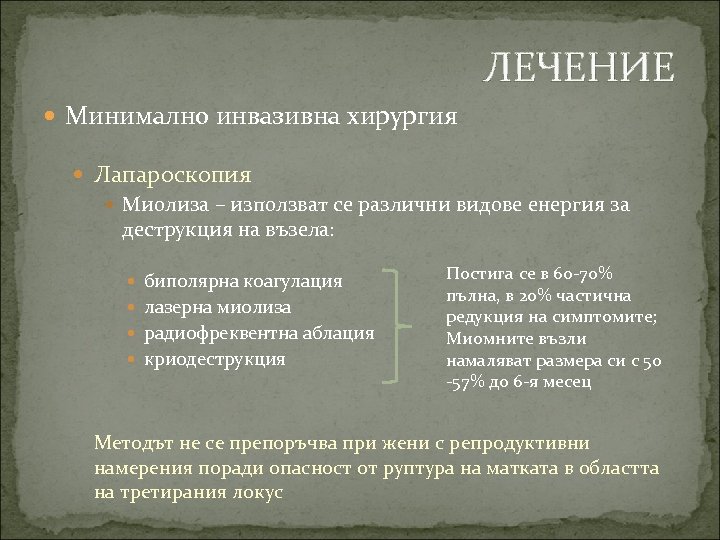 ЛЕЧЕНИЕ

Минимално инвазивна хирургия

Лапароскопия

Миолиза – използват се различни видове енергия за деструкция на възела:

биполярна коагулация
лазерна миолиза
радиофреквентна аблация
криодеструкция

Постига се в 60-70% пълна, в 20% частична редукция на симптомите; Миомните възли намаляват размера си с 50 -57% до 6-я месец

Методът не се препоръчва при жени с репродуктивни намерения поради опасност от руптура на матката в областта на третирания локус